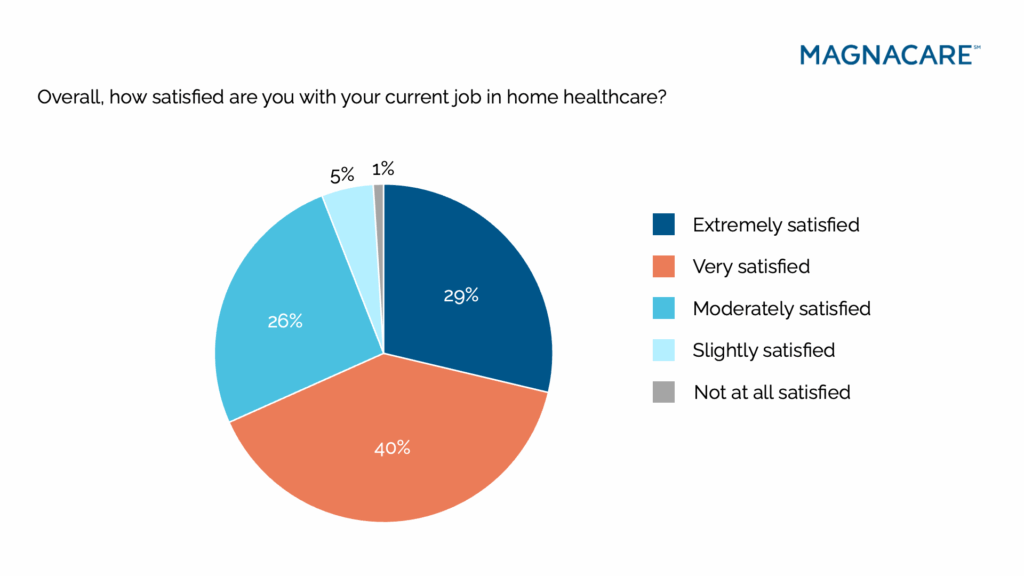 MAGNACARE℠

Overall, how satisfied are you with your current job in home healthcare?

5%
1%
29%
26%
40%

Extremely satisfied
Very satisfied
Moderately satisfied
Slightly satisfied
Not at all satisfied